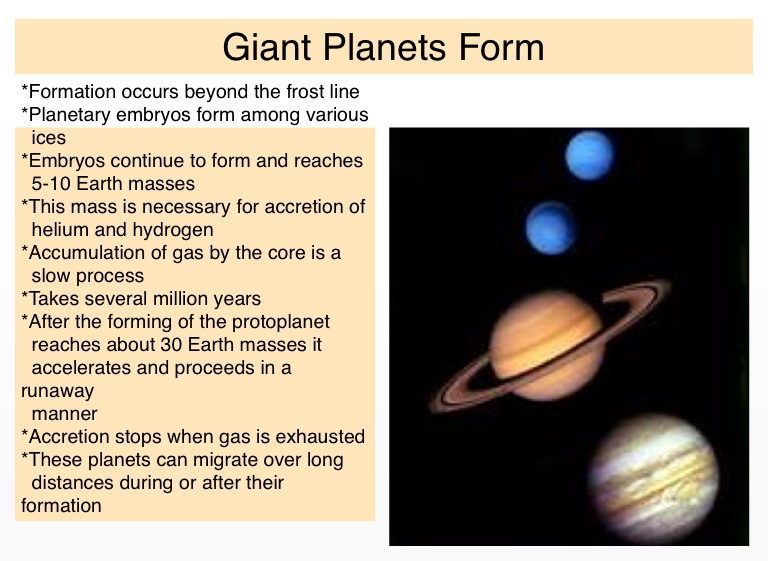 Giant Planets Form

*Formation occurs beyond the frost line
*Planetary embryos form among various ices
*Embryos continue to form and reaches 5-10 Earth masses
*This mass is necessary for accretion of helium and hydrogen
*Accumulation of gas by the core is a slow process
*Takes several million years
*After the forming of the protoplanet reaches about 30 Earth masses it accelerates and proceeds in a runaway manner
*Accretion stops when gas is exhausted
*These planets can migrate over long distances during or after their formation